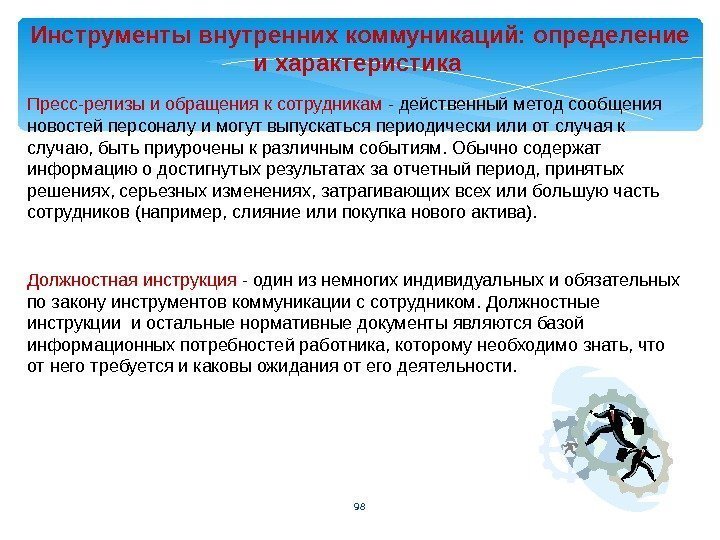 Инструменты внутренних коммуникаций: определение и характеристика

Пресс-релизы и обращения к сотрудникам - действенный метод сообщения новостей персоналу и могут выпускаться периодически или от случая к случаю, быть приурочены к различным событиям. Обычно содержат информацию о достигнутых результатах за отчетный период, принятых решениях, серьезных изменениях, затрагивающих всех или большую часть сотрудников (например, слияние или покупка нового актива).

Должностная инструкция - один из немногих индивидуальных и обязательных по закону инструментов коммуникации с сотрудником. Должностные инструкции и остальные нормативные документы являются базой информационных потребностей работника, которому необходимо знать, что от него требуется и каковы ожидания от его деятельности.

98